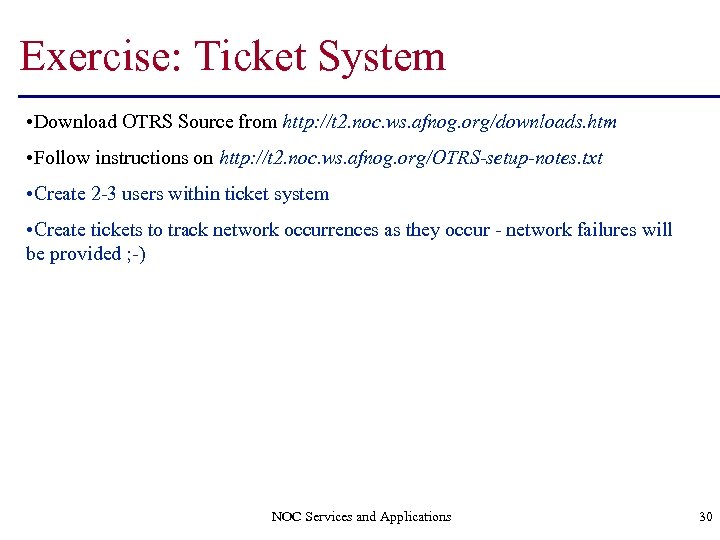 Exercise: Ticket System

•Download OTRS Source from http://t2.noc.ws.afnog.org/downloads.htm

•Follow instructions on http://t2.noc.ws.afnog.org/OTRS-setup-notes.txt

•Create 2-3 users within ticket system

•Create tickets to track network occurrences as they occur - network failures will be provided ;-)

NOC Services and Applications

30